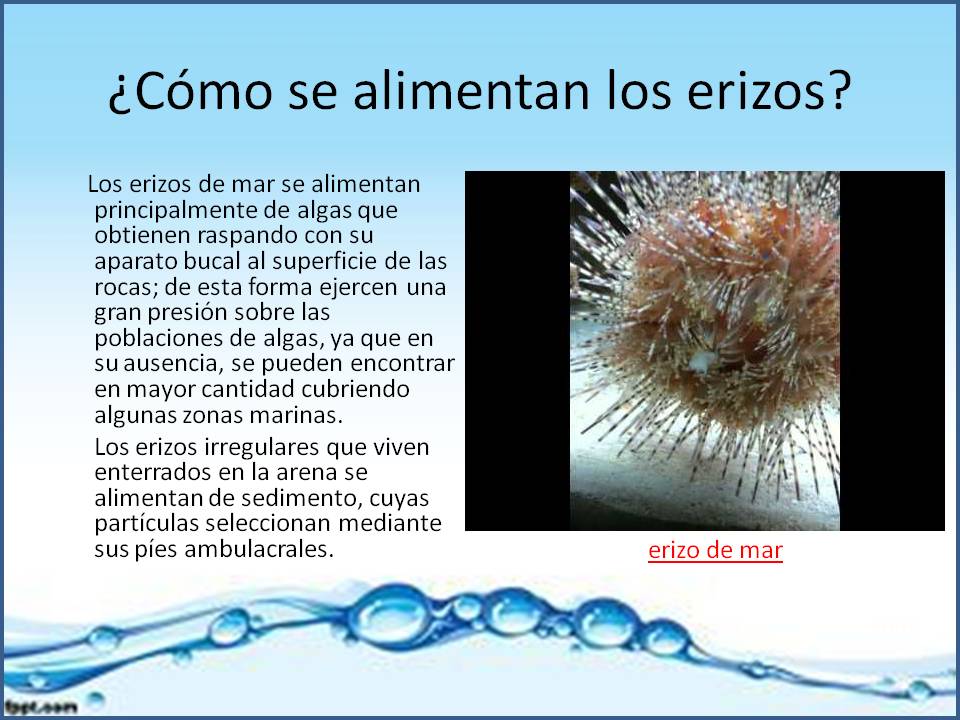 ¿Cómo se alimentan los erizos?

Los erizos de mar se alimentan principalmente de algas que obtienen raspando con su aparato bucal al superficie de las rocas; de esta forma ejercen una gran presión sobre las poblaciones de algas, ya que en su ausencia, se pueden encontrar en mayor cantidad cubriendo algunas zonas marinas.

Los erizos irregulares que viven enterrados en la arena se alimentan de sedimento, cuyas partículas seleccionan mediante sus píes ambulacrales.

erizo de mar

fppt.com